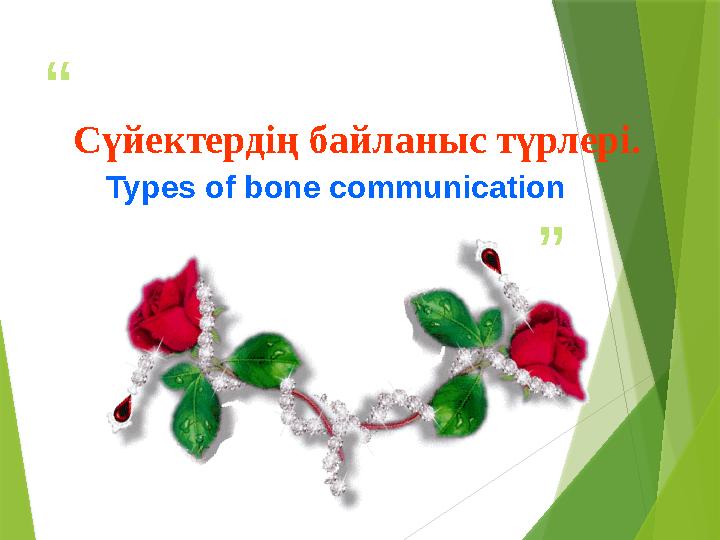 “

Сүйектердің байланыс түрлері.
Types of bone communication

”